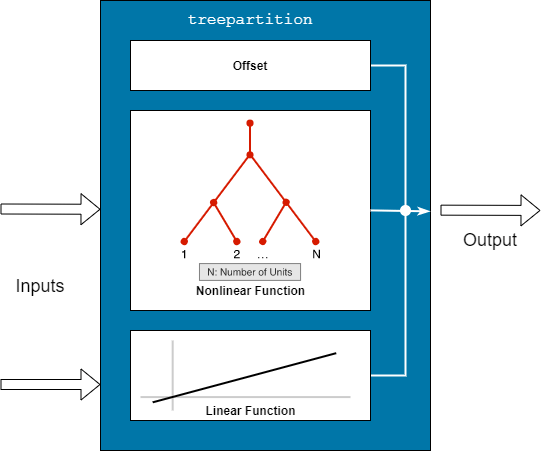 treepartition

Offset

1 2 … N

N: Number of Units

Nonlinear Function

Linear Function

Inputs

Output